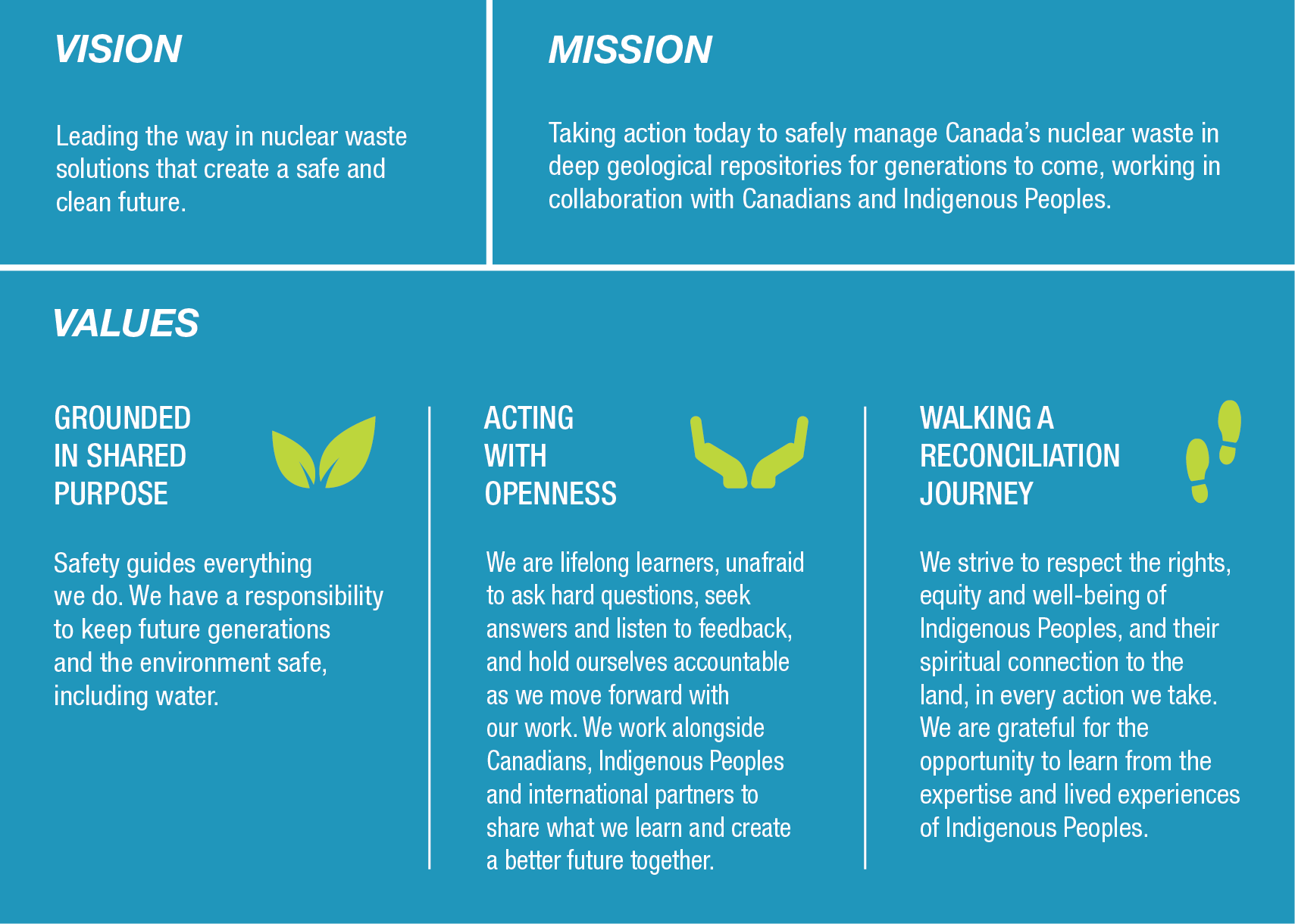 VISION

Leading the way in nuclear waste solutions that create a safe and clean future.

MISSION

Taking action today to safely manage Canada's nuclear waste in deep geological repositories for generations to come, working in collaboration with Canadians and Indigenous Peoples.

VALUES

GROUNDED IN SHARED PURPOSE

Safety guides everything we do. We have a responsibility to keep future generations and the environment safe, including water.

ACTING WITH OPENNESS

We are lifelong learners, unafraid to ask hard questions, seek answers and listen to feedback, and hold ourselves accountable as we move forward with our work. We work alongside Canadians, Indigenous Peoples and international partners to share what we learn and create a better future together.

WALKING A RECONCILIATION JOURNEY

We strive to respect the rights, equity and well-being of Indigenous Peoples, and their spiritual connection to the land, in every action we take. We are grateful for the opportunity to learn from the expertise and lived experiences of Indigenous Peoples.